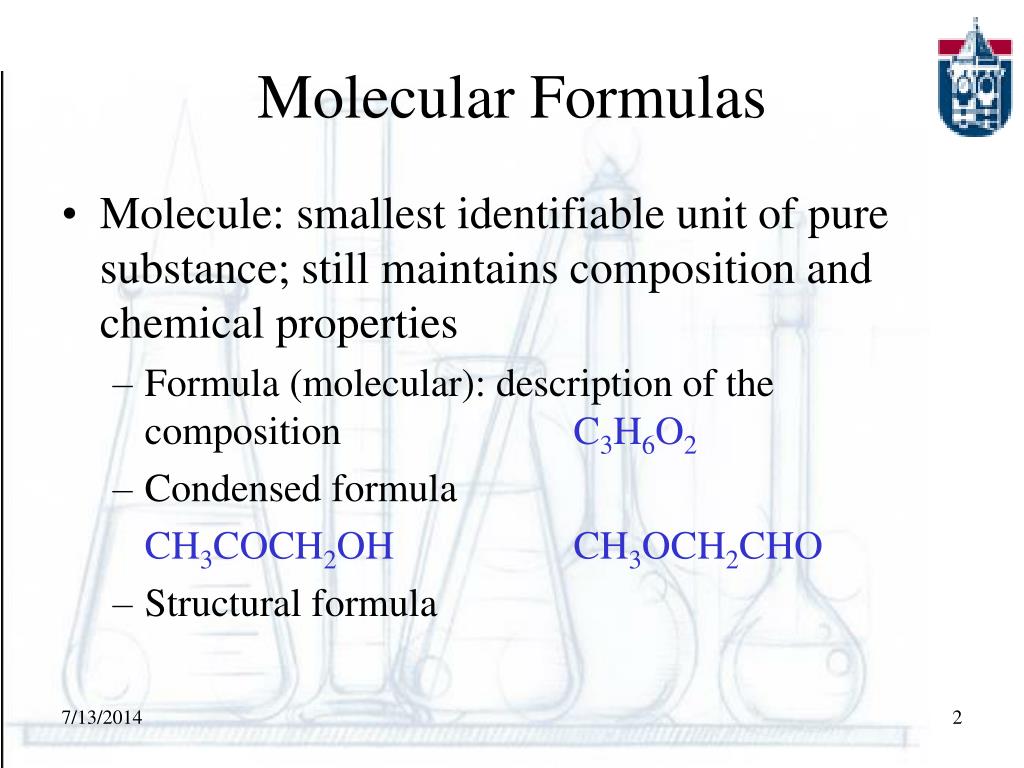 Molecular Formulas

• Molecule: smallest identifiable unit of pure substance; still maintains composition and chemical properties

– Formula (molecular): description of the composition $C_3H_6O_2$

– Condensed formula

$CH_3COCH_2OH$ $CH_3OCH_2CHO$

– Structural formula

7/13/2014

2